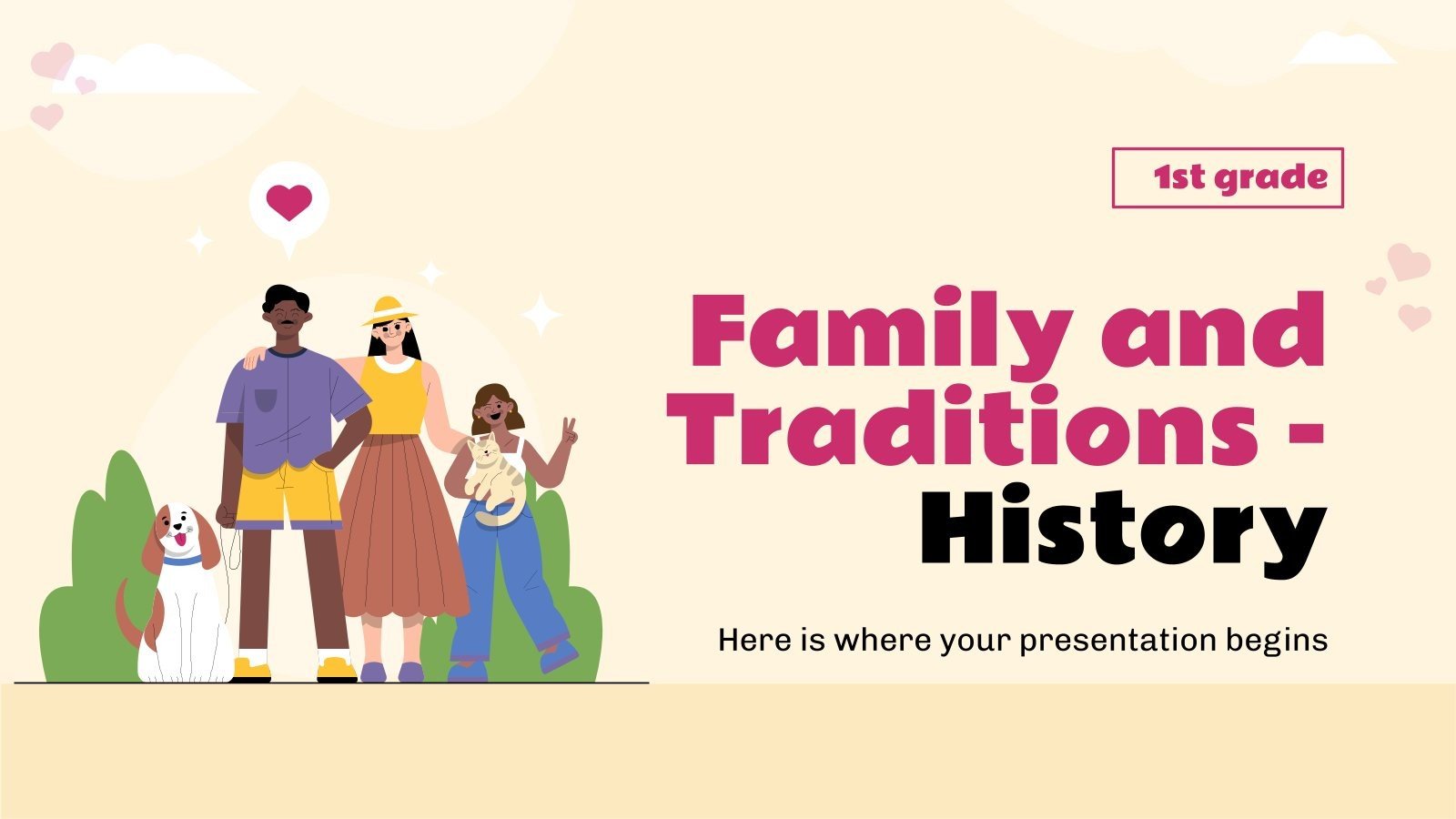 1st grade

Family and Traditions - History

Here is where your presentation begins